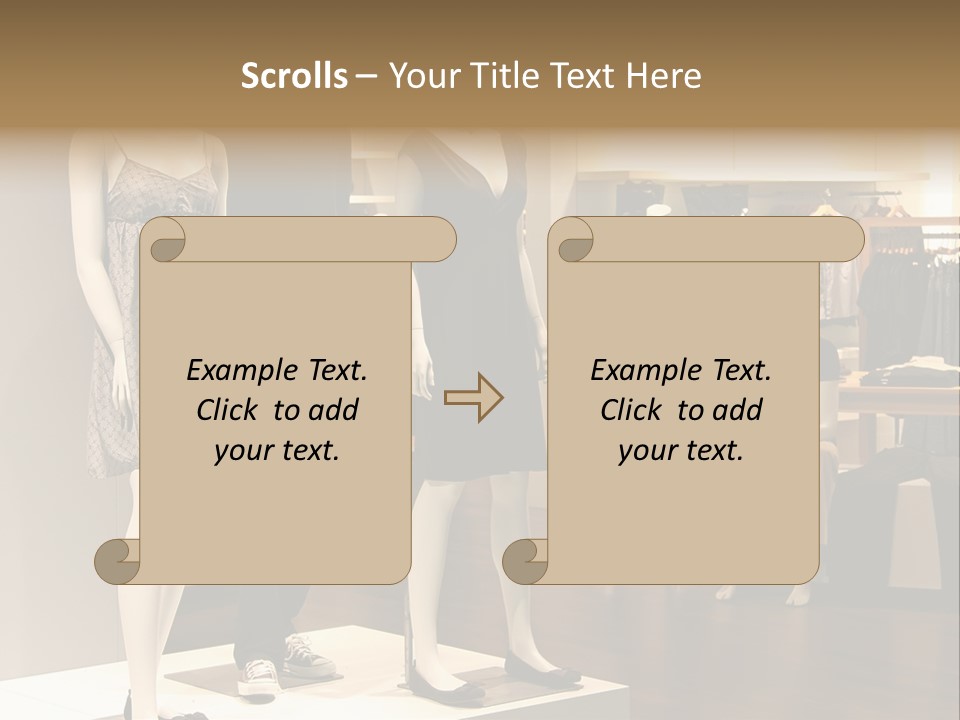 Scrolls – Your Title Text Here

Example Text. Click to add your text.

Example Text. Click to add your text.